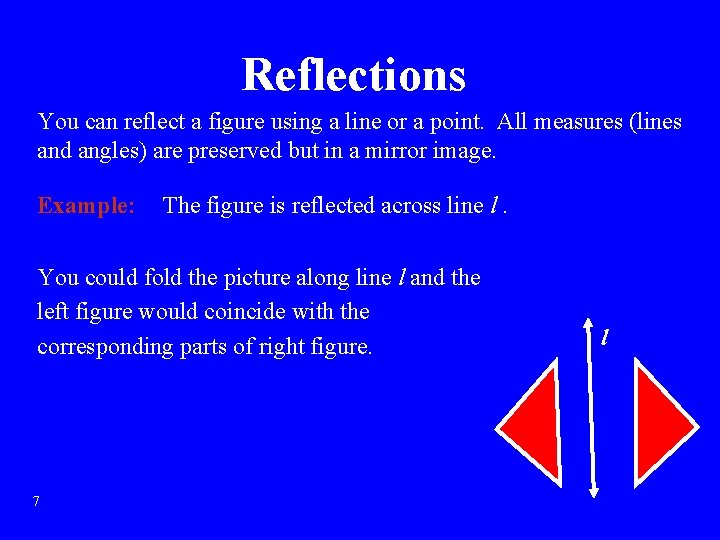 Reflections

You can reflect a figure using a line or a point. All measures (lines and angles) are preserved but in a mirror image.

Example: The figure is reflected across line $l$ .

You could fold the picture along line $l$ and the left figure would coincide with the corresponding parts of right figure.

$l$

7